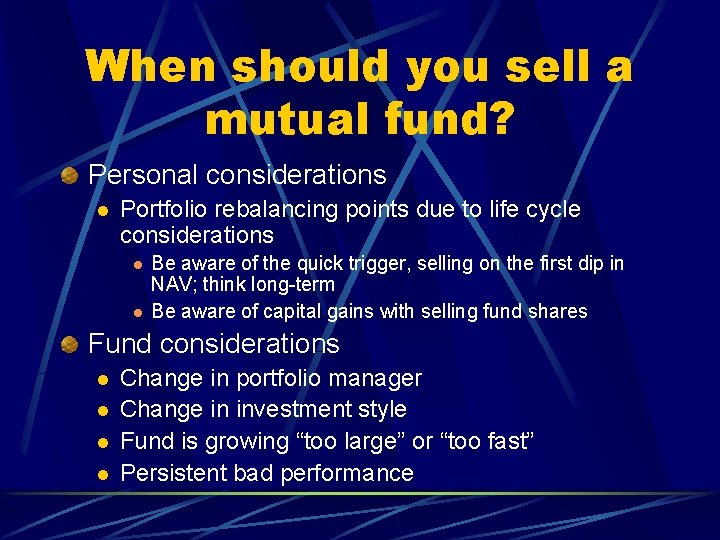 When should you sell a mutual fund?

Personal considerations

Portfolio rebalancing points due to life cycle considerations

Be aware of the quick trigger, selling on the first dip in NAV; think long-term

Be aware of capital gains with selling fund shares

Fund considerations

Change in portfolio manager

Change in investment style

Fund is growing “too large” or “too fast”

Persistent bad performance